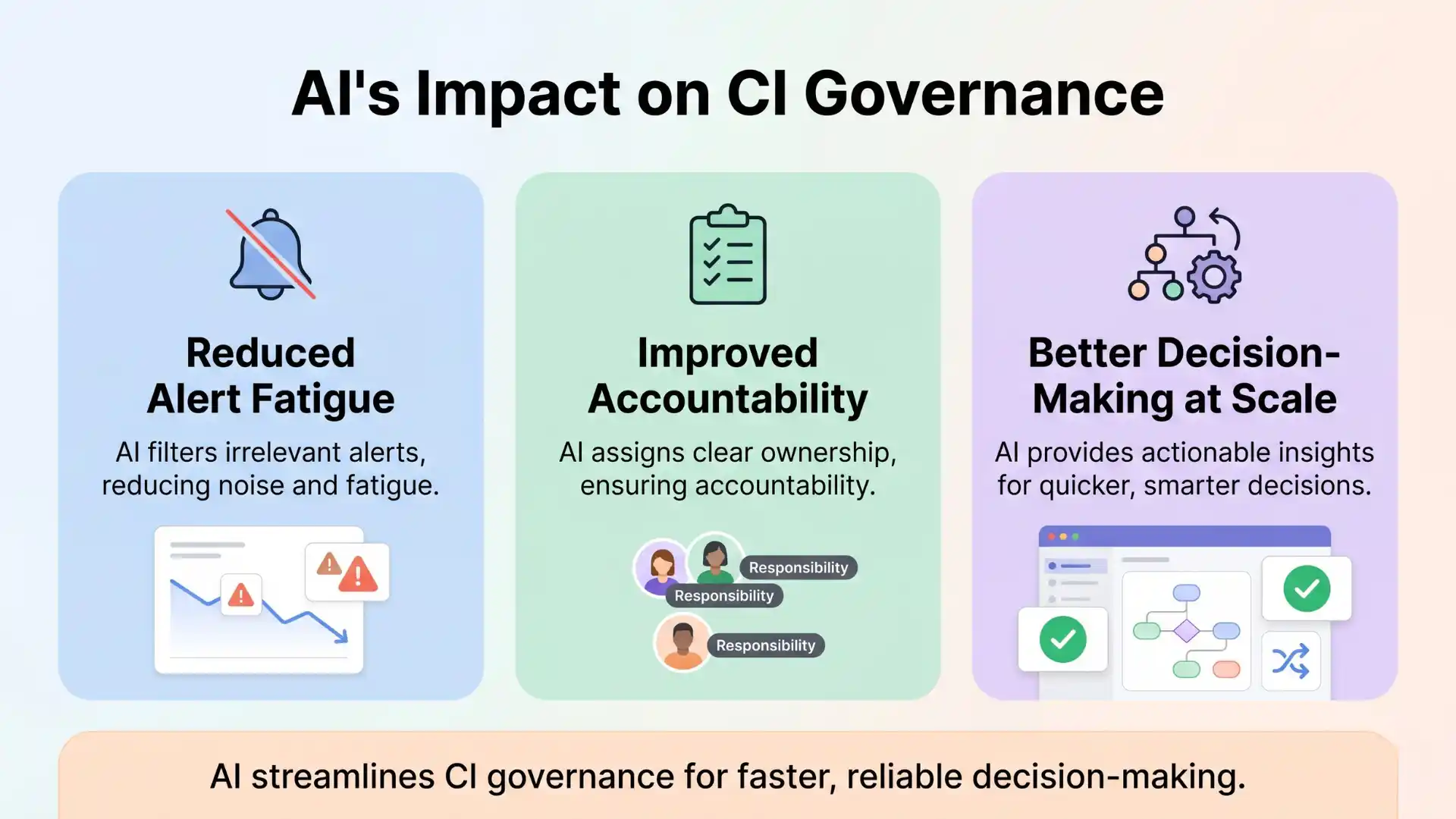 AI's Impact on CI Governance

Reduced Alert Fatigue

AI filters irrelevant alerts, reducing noise and fatigue.

Improved Accountability

AI assigns clear ownership, ensuring accountability.

Responsibility

Responsibility

Responsibility

Better Decision-Making at Scale

AI provides actionable insights for quicker, smarter decisions.

AI streamlines CI governance for faster, reliable decision-making.